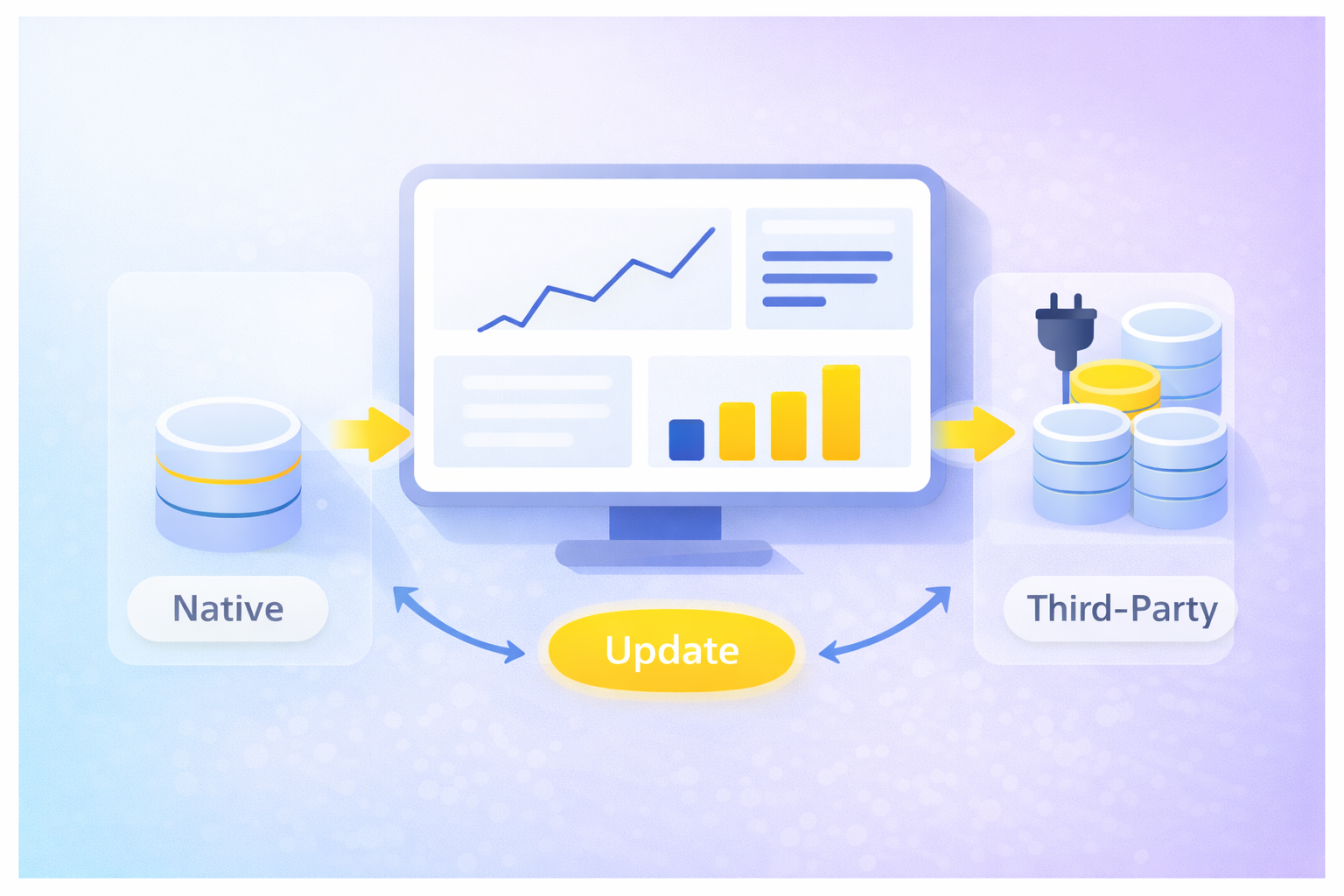 Native

Update

Third-Party